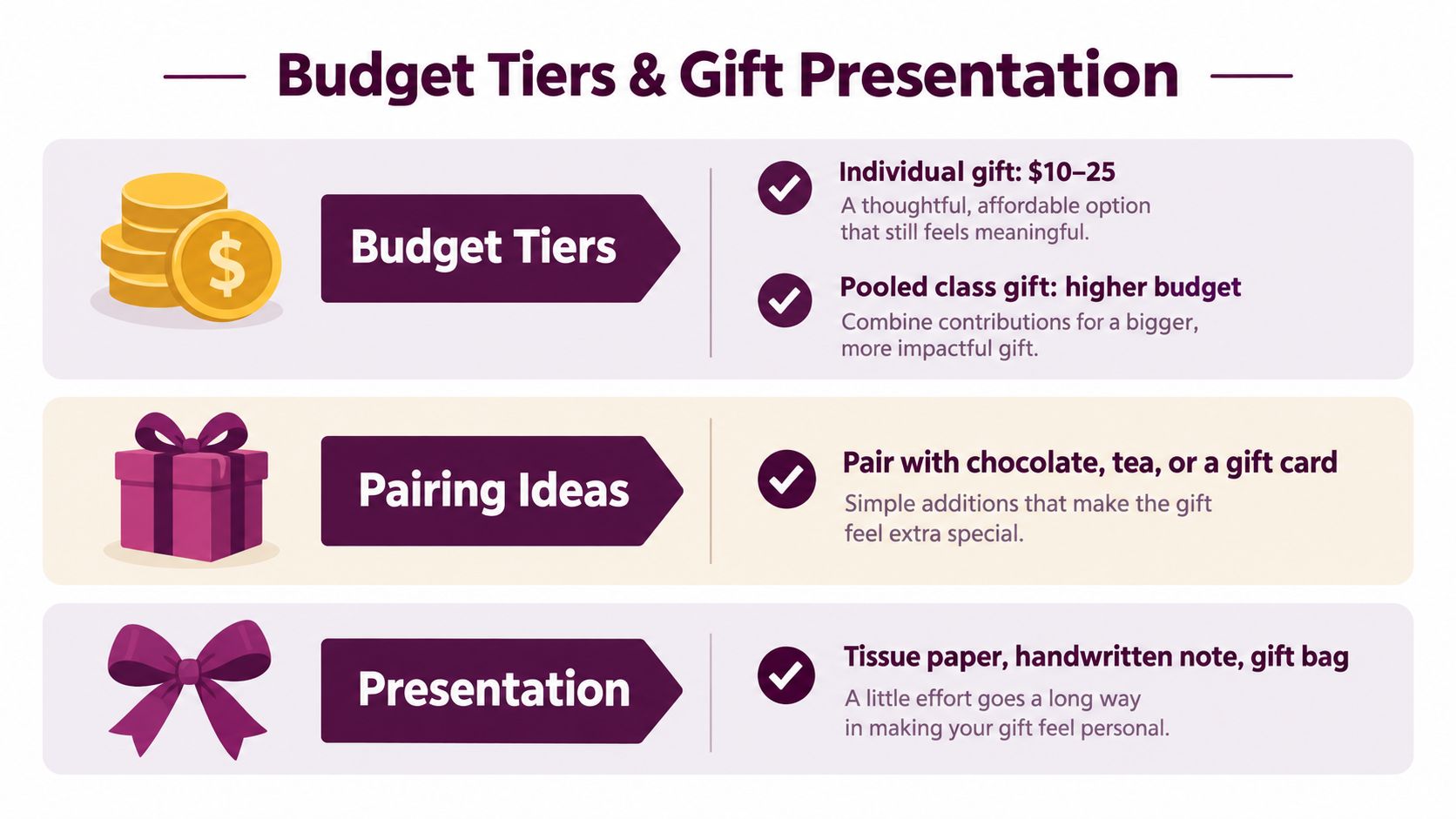 Budget Tiers & Gift Presentation

$

Budget Tiers

Individual gift: \$10–25
A thoughtful, affordable option that still feels meaningful.

Pooled class gift: higher budget
Combine contributions for a bigger, more impactful gift.

Pairing Ideas

Pair with chocolate, tea, or a gift card
Simple additions that make the gift feel extra special.

Presentation

Tissue paper, handwritten note, gift bag
A little effort goes a long way in making your gift feel personal.